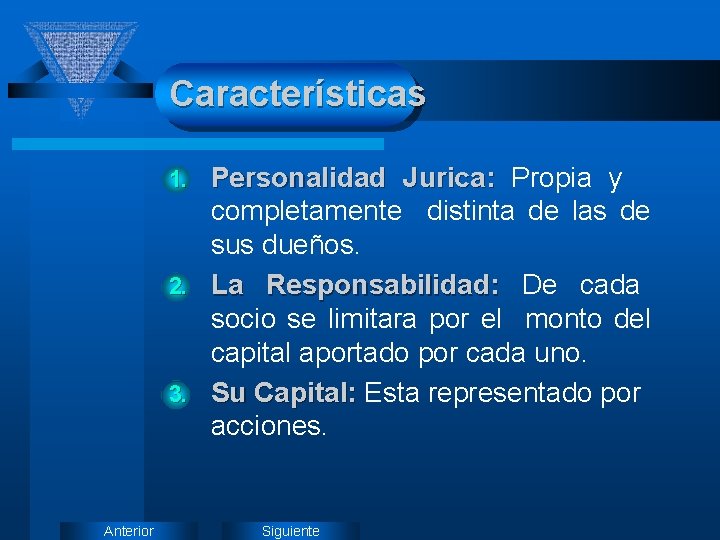 Características

1. Personalidad Jurica: Propia y completamente distinta de las de sus dueños.

2. La Responsabilidad: De cada socio se limitara por el monto del capital aportado por cada uno.

3. Su Capital: Esta representado por acciones.

Anterior

Siguiente